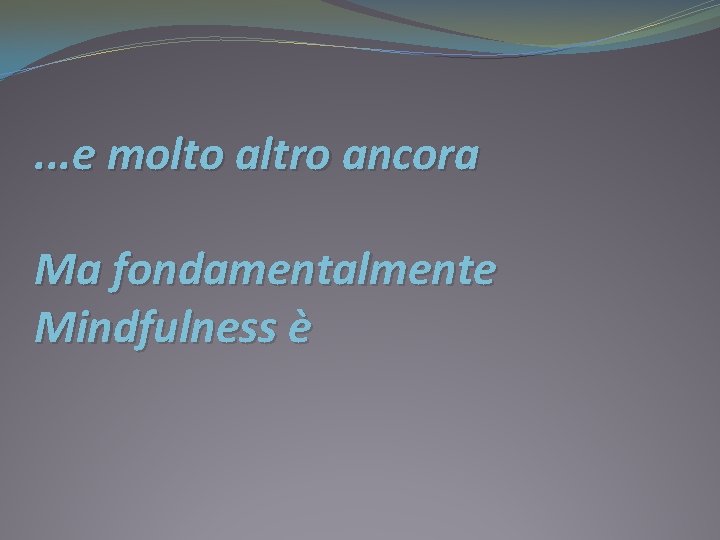 …e molto altro ancora

Ma fondamentalmente Mindfulness è